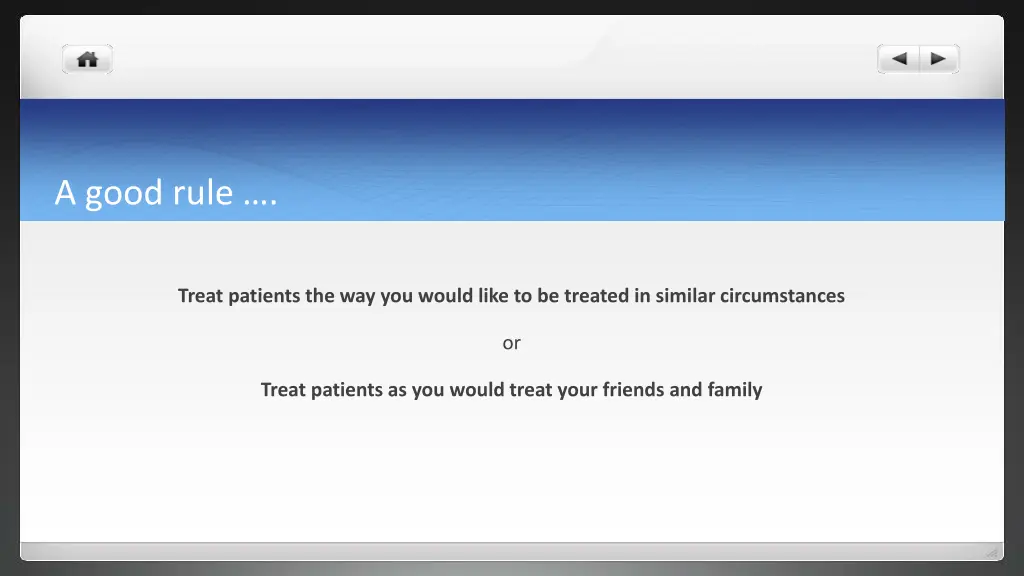 A good rule ….

Treat patients the way you would like to be treated in similar circumstances

or

Treat patients as you would treat your friends and family